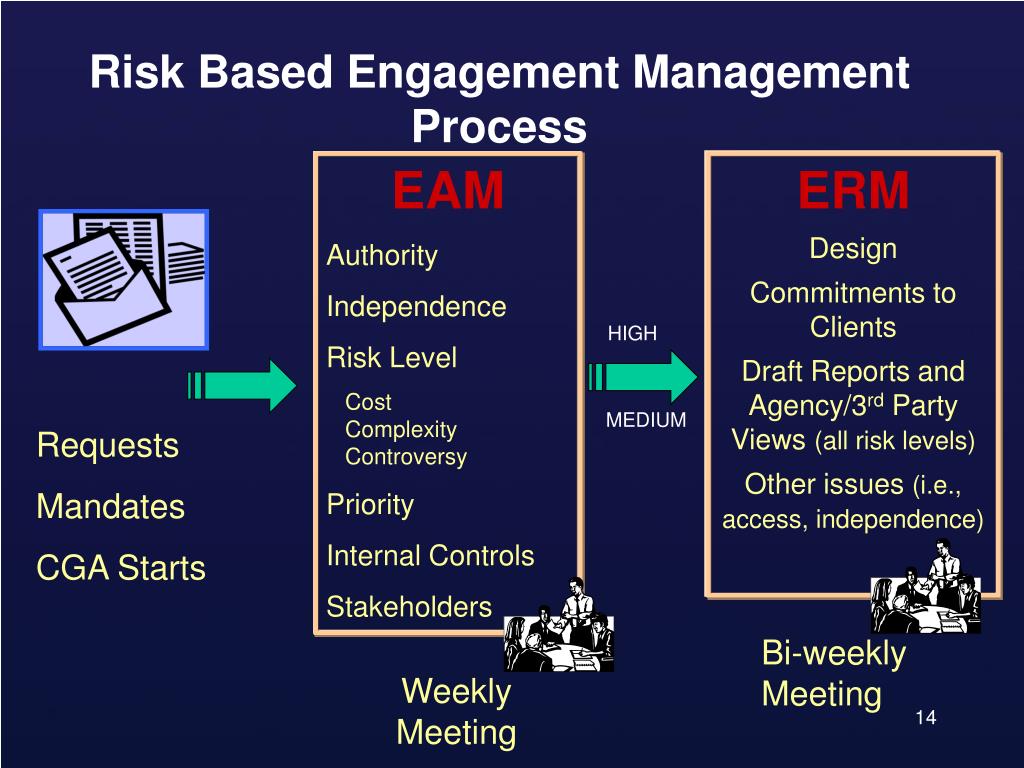 Risk Based Engagement Management Process

Requests

Mandates

CGA Starts

EAM

Authority

Independence

Risk Level

Cost
Complexity
Controversy

Priority

Internal Controls

Stakeholders

Weekly Meeting

HIGH

MEDIUM

ERM

Design

Commitments to Clients

Draft Reports and Agency/3$^{rd}$ Party Views (all risk levels)

Other issues (i.e., access, independence)

Bi-weekly Meeting

14